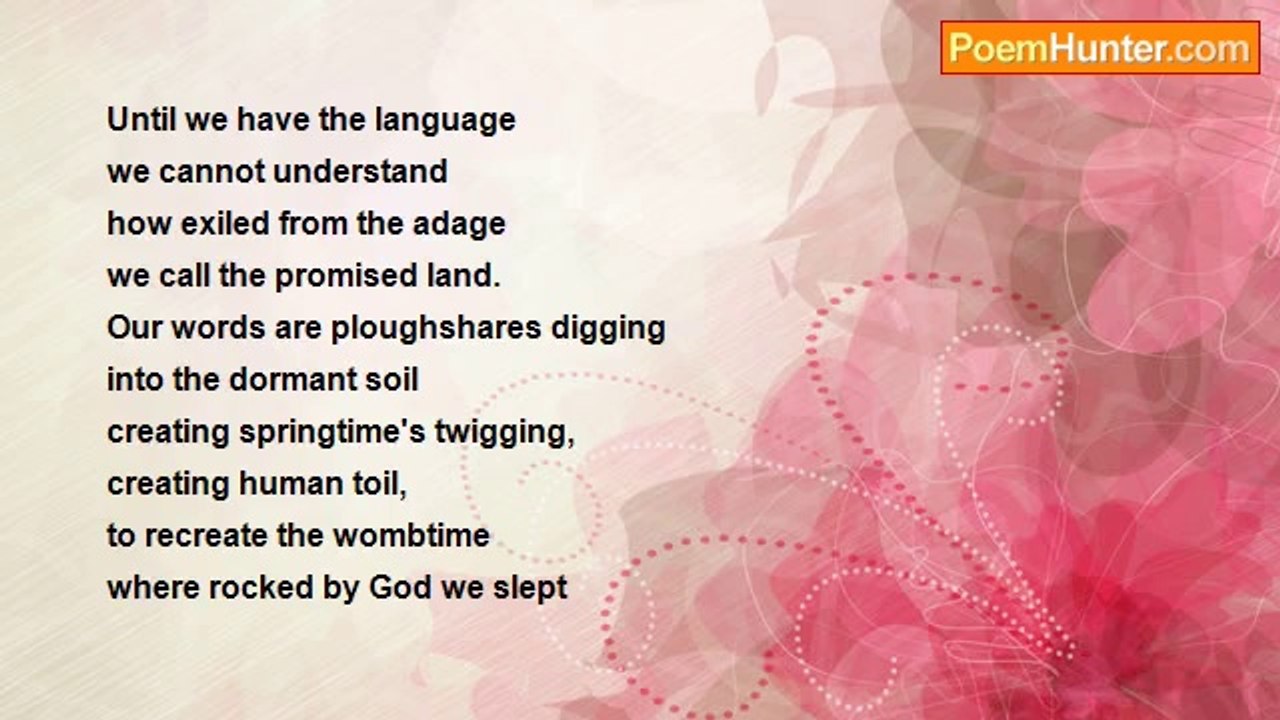 PoemHunter.com

Until we have the language
we cannot understand
how exiled from the adage
we call the promised land.
Our words are ploughshares digging
into the dormant soil
creating springtime's twigging,
creating human toil,
to recreate the wombtime
where rocked by God we slept